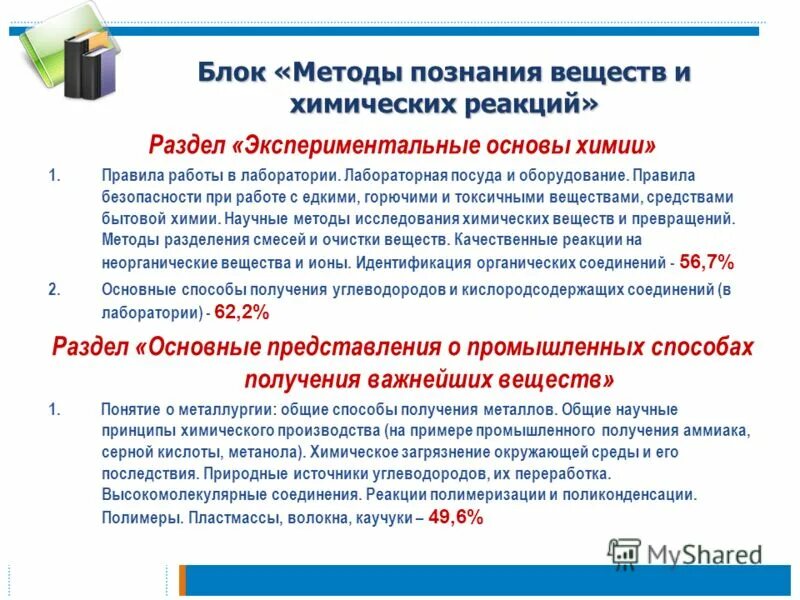 Блок «Методы познания веществ и химических реакций»

Раздел «Экспериментальные основы химии»

1. Правила работы в лаборатории. Лабораторная посуда и оборудование. Правила безопасности при работе с едкими, горючими и токсичными веществами, средствами бытовой химии. Научные методы исследования химических веществ и превращений. Методы разделения смесей и очистки веществ. Качественные реакции на неорганические вещества и ионы. Идентификация органических соединений - 56,7%

2. Основные способы получения углеводородов и кислородсодержащих соединений (в лаборатории) - 62,2%

Раздел «Основные представления о промышленных способах получения важнейших веществ»

1. Понятие о металлургии: общие способы получения металлов. Общие научные принципы химического производства (на примере промышленного получения аммиака, серной кислоты, метанола). Химическое загрязнение окружающей среды и его последствия. Природные источники углеводородов, их переработка. Высокомолекулярные соединения. Реакции полимеризации и поликонденсации. Полимеры. Пластмассы, волокна, каучуки – 49,6%

MyShared